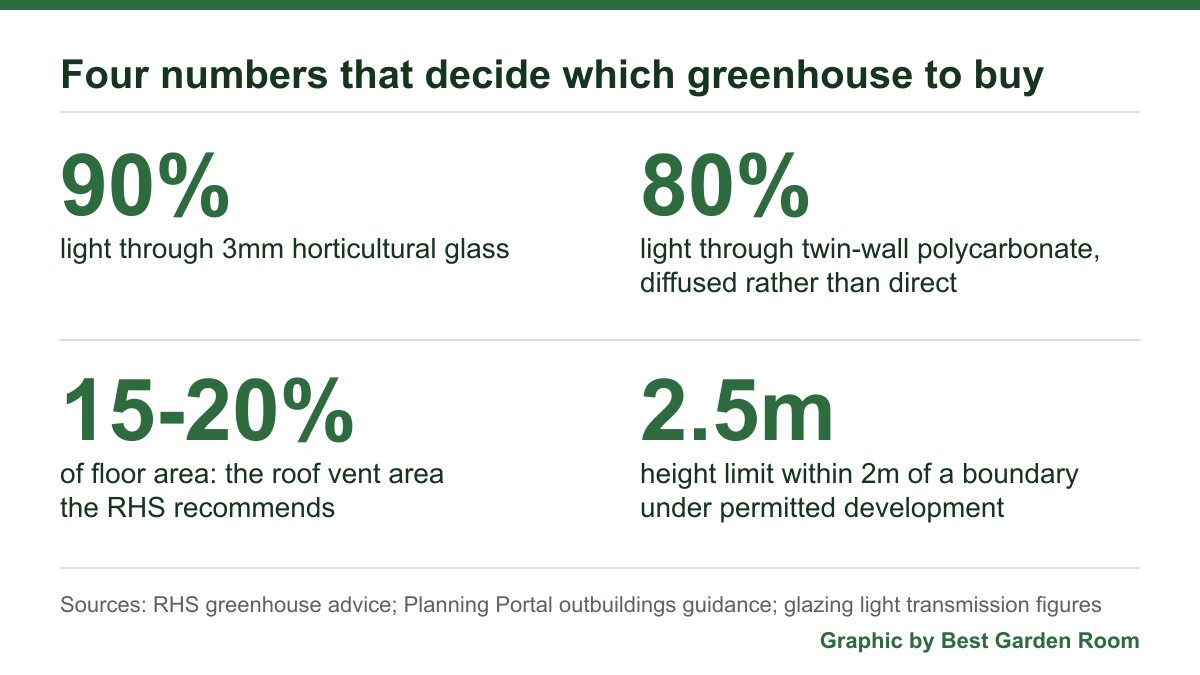 Four numbers that decide which greenhouse to buy

90%
light through 3mm horticultural glass

80%
light through twin-wall polycarbonate, diffused rather than direct

15-20%
of floor area: the roof vent area the RHS recommends

2.5m
height limit within 2m of a boundary under permitted development

Sources: RHS greenhouse advice; Planning Portal outbuildings guidance; glazing light transmission figures

Graphic by Best Garden Room